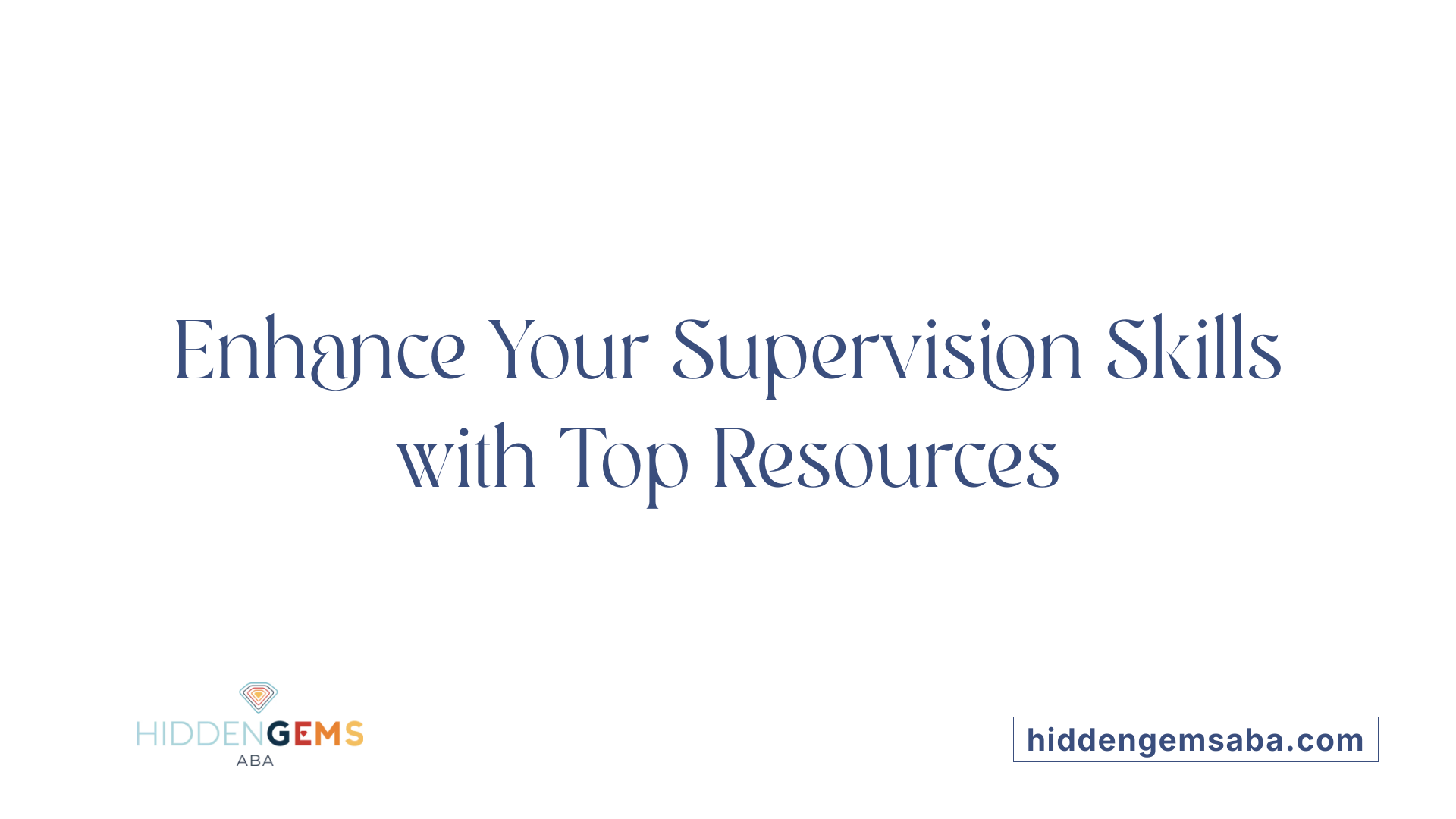 Enhance Your Supervision Skills with Top Resources

HIDDENGEMS
ABA

hiddengemsaba.com